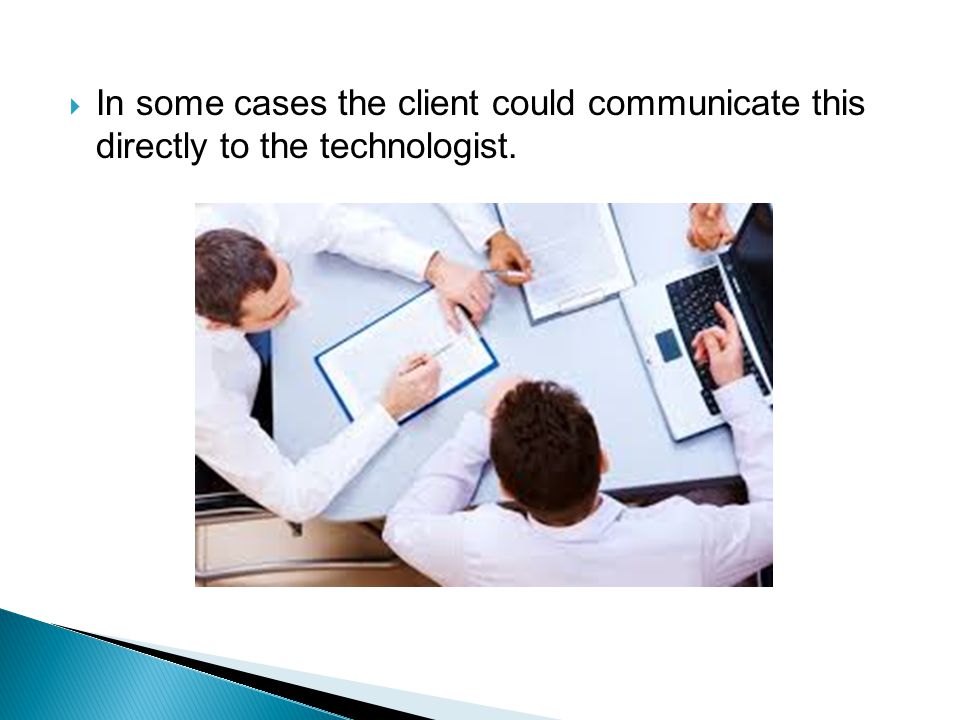 In some cases the client could communicate this directly to the technologist.